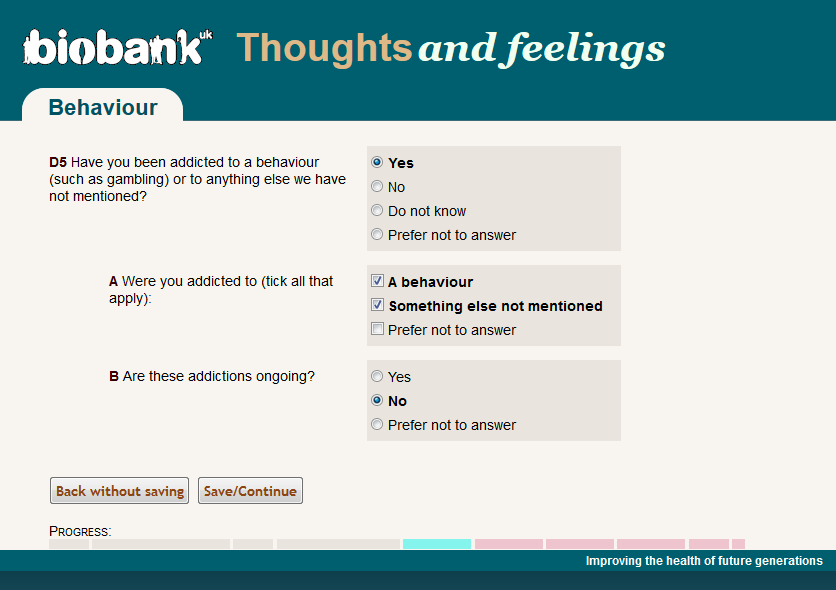 biobank uk Thoughts and feelings

Behaviour

D5 Have you been addicted to a behaviour (such as gambling) or to anything else we have not mentioned?

Yes
No
Do not know
Prefer not to answer

A Were you addicted to (tick all that apply):

A behaviour
Something else not mentioned
Prefer not to answer

B Are these addictions ongoing?

Yes
No
Prefer not to answer

Back without saving
Save/Continue

PROGRESS:

Improving the health of future generations